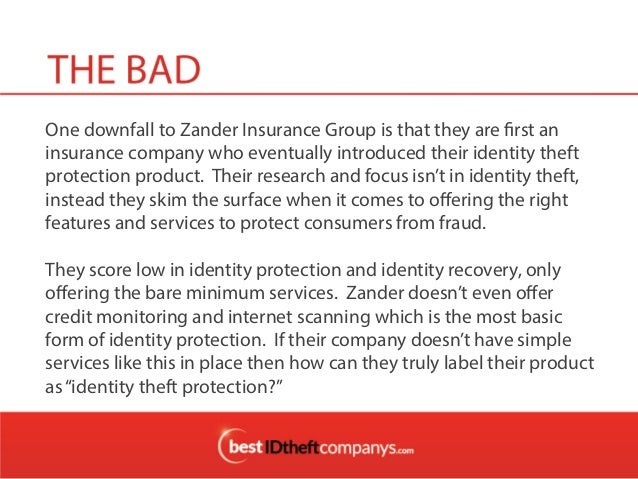 THE BAD

One downfall to Zander Insurance Group is that they are first an insurance company who eventually introduced their identity theft protection product. Their research and focus isn't in identity theft, instead they skim the surface when it comes to offering the right features and services to protect consumers from fraud.

They score low in identity protection and identity recovery, only offering the bare minimum services. Zander doesn't even offer credit monitoring and internet scanning which is the most basic form of identity protection. If their company doesn't have simple services like this in place then how can they truly label their product as "identity theft protection?"

bestIDtheftcompanys.com